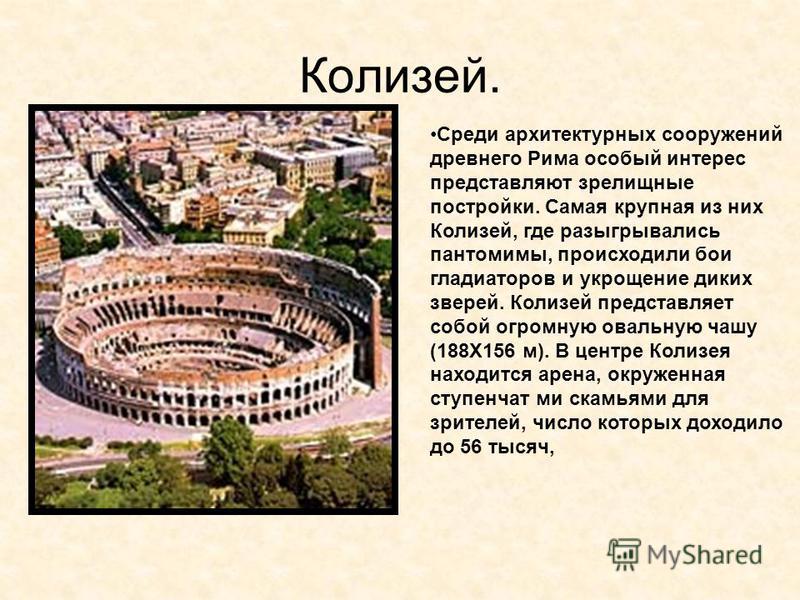 Колизей.

•Среди архитектурных сооружений древнего Рима особый интерес представляют зрелищные постройки. Самая крупная из них Колизей, где разыгрывались пантомимы, происходили бои гладиаторов и укрощение диких зверей. Колизей представляет собой огромную овальную чашу (188Х156 м). В центре Колизея находится арена, окруженная ступенчат ми скамьями для зрителей, число которых доходило до 56 тысяч,

MyShared